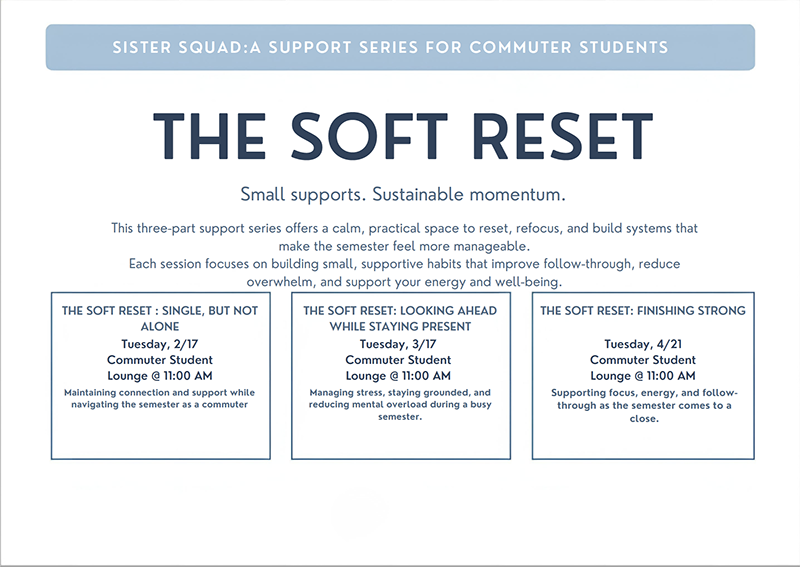 SISTER SQUAD:A SUPPORT SERIES FOR COMMUTER STUDENTS

THE SOFT RESET

Small supports. Sustainable momentum.

This three-part support series offers a calm, practical space to reset, refocus, and build systems that make the semester feel more manageable.
Each session focuses on building small, supportive habits that improve follow-through, reduce overwhelm, and support your energy and well-being.

THE SOFT RESET : SINGLE, BUT NOT ALONE
Tuesday, 2/17
Commuter Student Lounge @ 11:00 AM
Maintaining connection and support while navigating the semester as a commuter

THE SOFT RESET: LOOKING AHEAD WHILE STAYING PRESENT
Tuesday, 3/17
Commuter Student Lounge @ 11:00 AM
Managing stress, staying grounded, and reducing mental overload during a busy semester.

THE SOFT RESET: FINISHING STRONG
Tuesday, 4/21
Commuter Student Lounge @ 11:00 AM
Supporting focus, energy, and follow-through as the semester comes to a close.